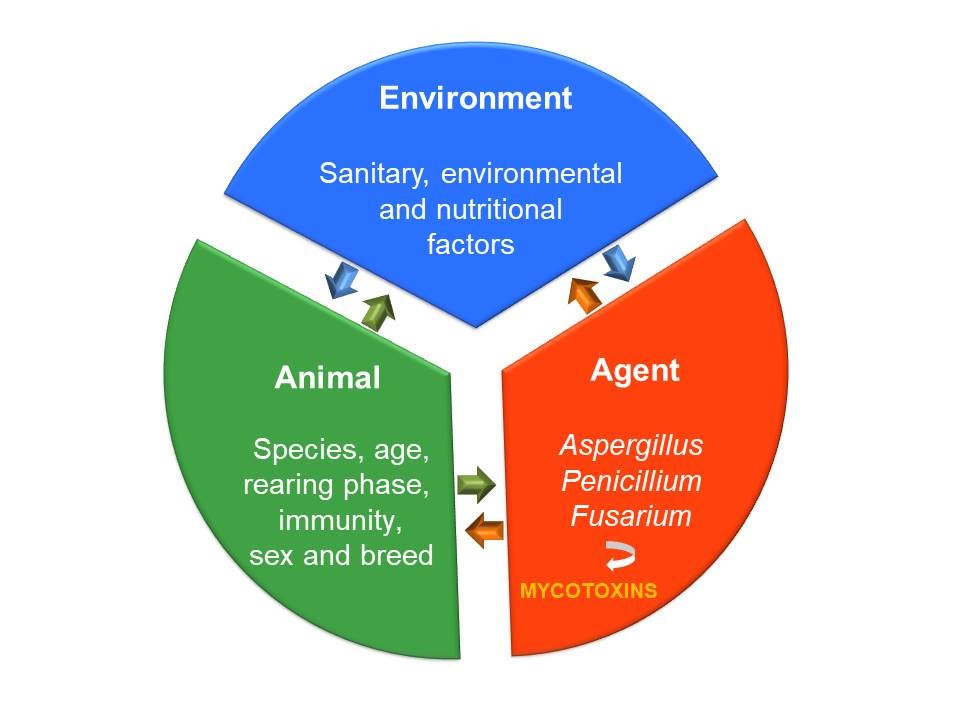 Environment

Sanitary, environmental and nutritional factors

Animal

Species, age, rearing phase, immunity, sex and breed

Agent

Aspergillus
Penicillium
Fusarium

MYCOTOXINS